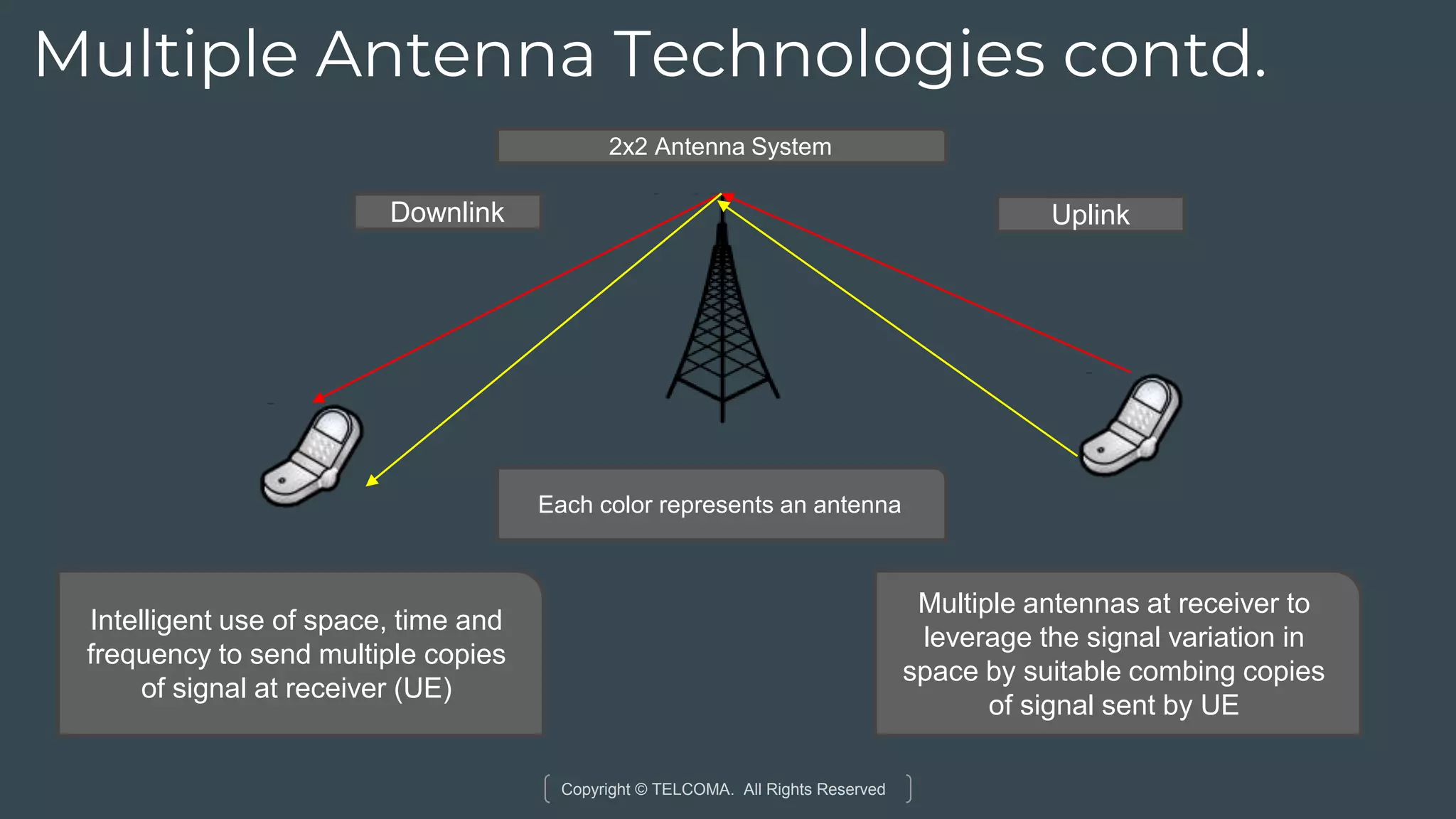 Multiple Antenna Technologies contd.

2x2 Antenna System

Downlink

Uplink

Each color represents an antenna

Intelligent use of space, time and frequency to send multiple copies of signal at receiver (UE)

Multiple antennas at receiver to leverage the signal variation in space by suitable combing copies of signal sent by UE

Copyright © TELCOMA. All Rights Reserved